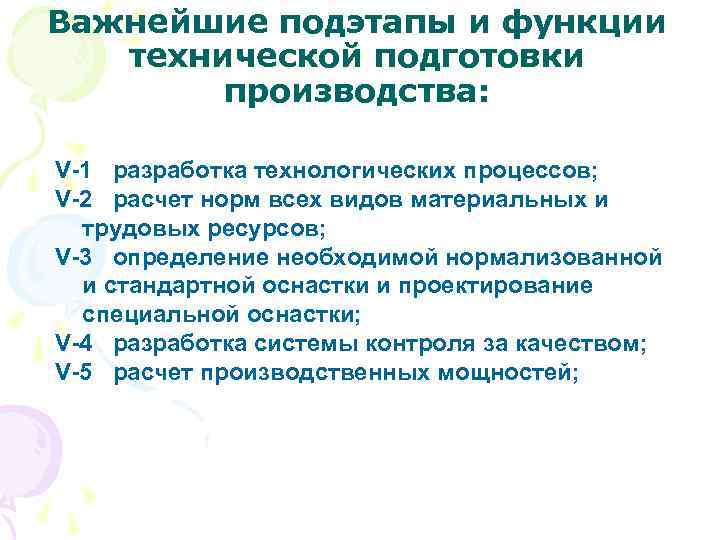 Важнейшие подэтапы и функции технической подготовки производства:

V-1 разработка технологических процессов;
V-2 расчет норм всех видов материальных и трудовых ресурсов;
V-3 определение необходимой нормализованной и стандартной оснастки и проектирование специальной оснастки;
V-4 разработка системы контроля за качеством;
V-5 расчет производственных мощностей;